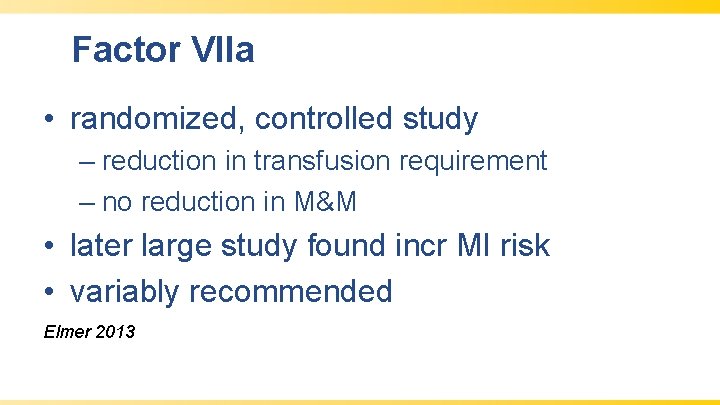 Factor VIIa

• randomized, controlled study
– reduction in transfusion requirement
– no reduction in M&M
• later large study found incr MI risk
• variably recommended

Elmer 2013